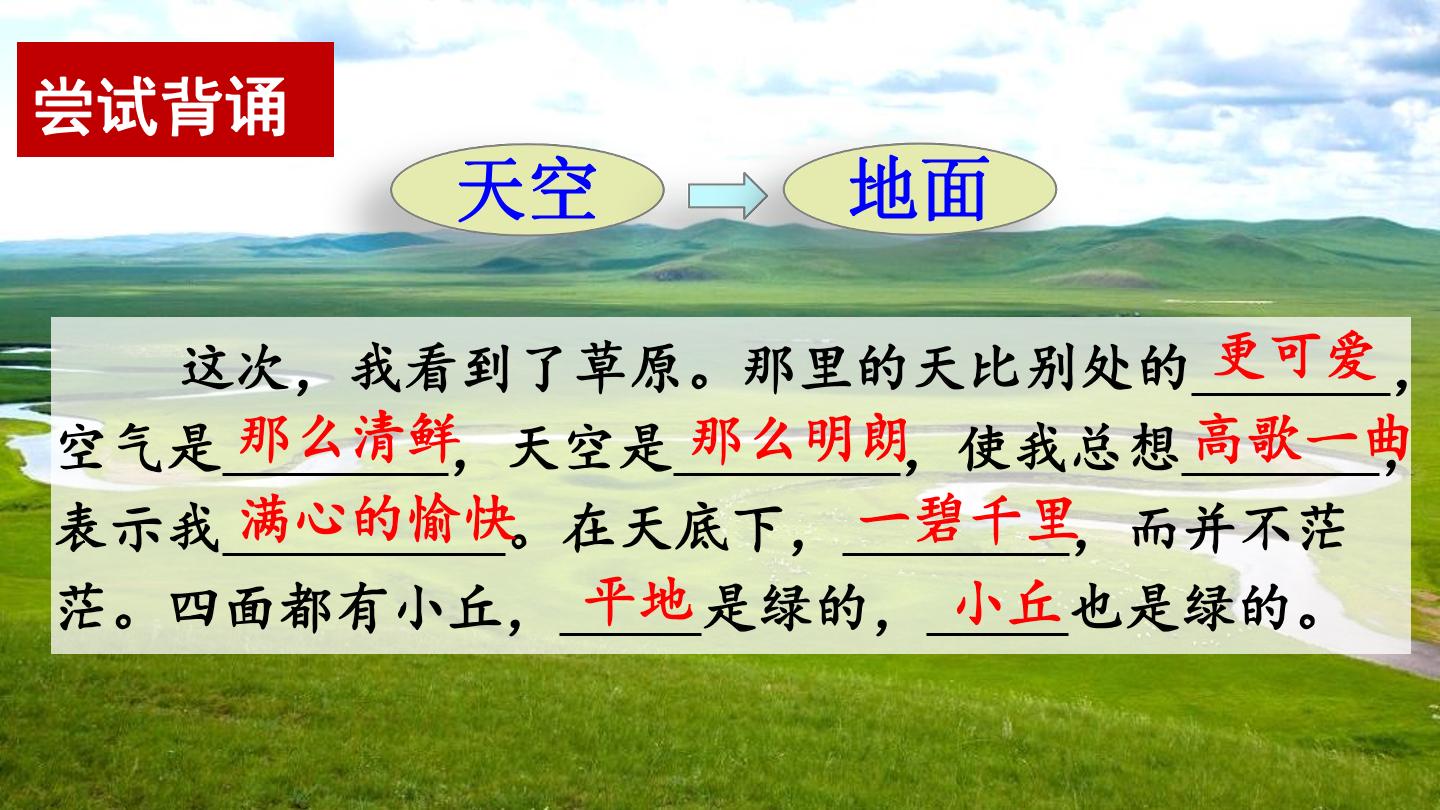 尝试背诵

天空

地面

这次，我看到了草原。那里的天比别处的更可爱，空气是那么清鲜，天空是那么明朗，使我总想高歌一曲，表示我满心的愉快。在天底下，一碧千里，而并不茫茫。四面都有小丘，平地是绿的，小丘也是绿的。